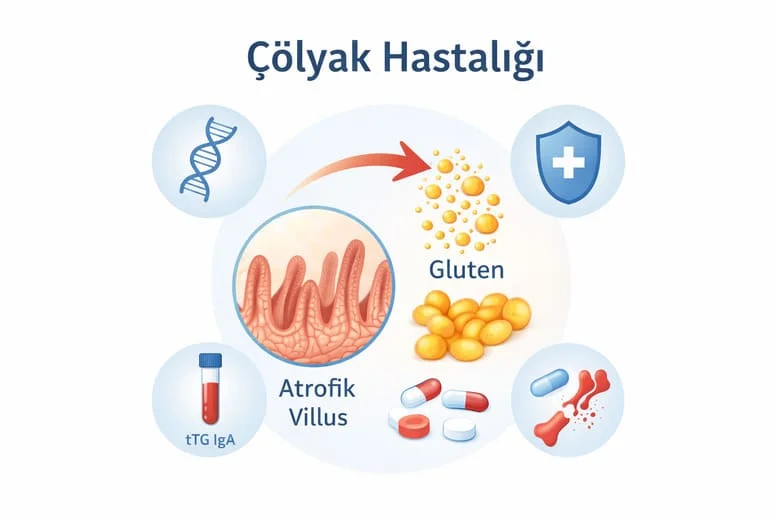 Çölyak Hastalığı

Gluten

Atrofik Villus

tTG IgA